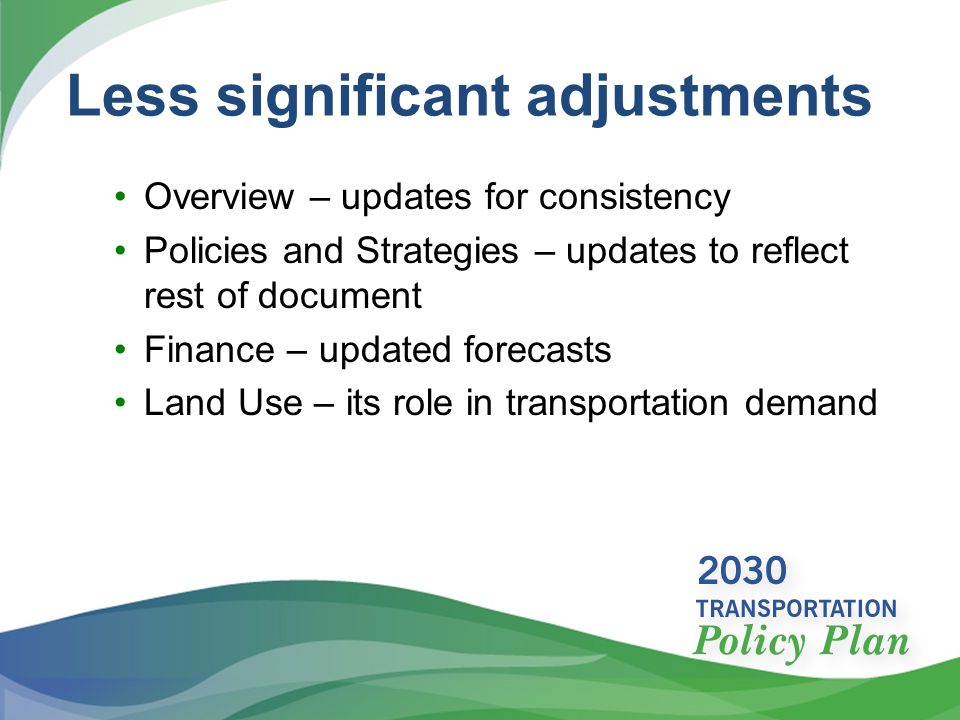 Less significant adjustments

• Overview – updates for consistency
• Policies and Strategies – updates to reflect rest of document
• Finance – updated forecasts
• Land Use – its role in transportation demand

2030
TRANSPORTATION
Policy Plan